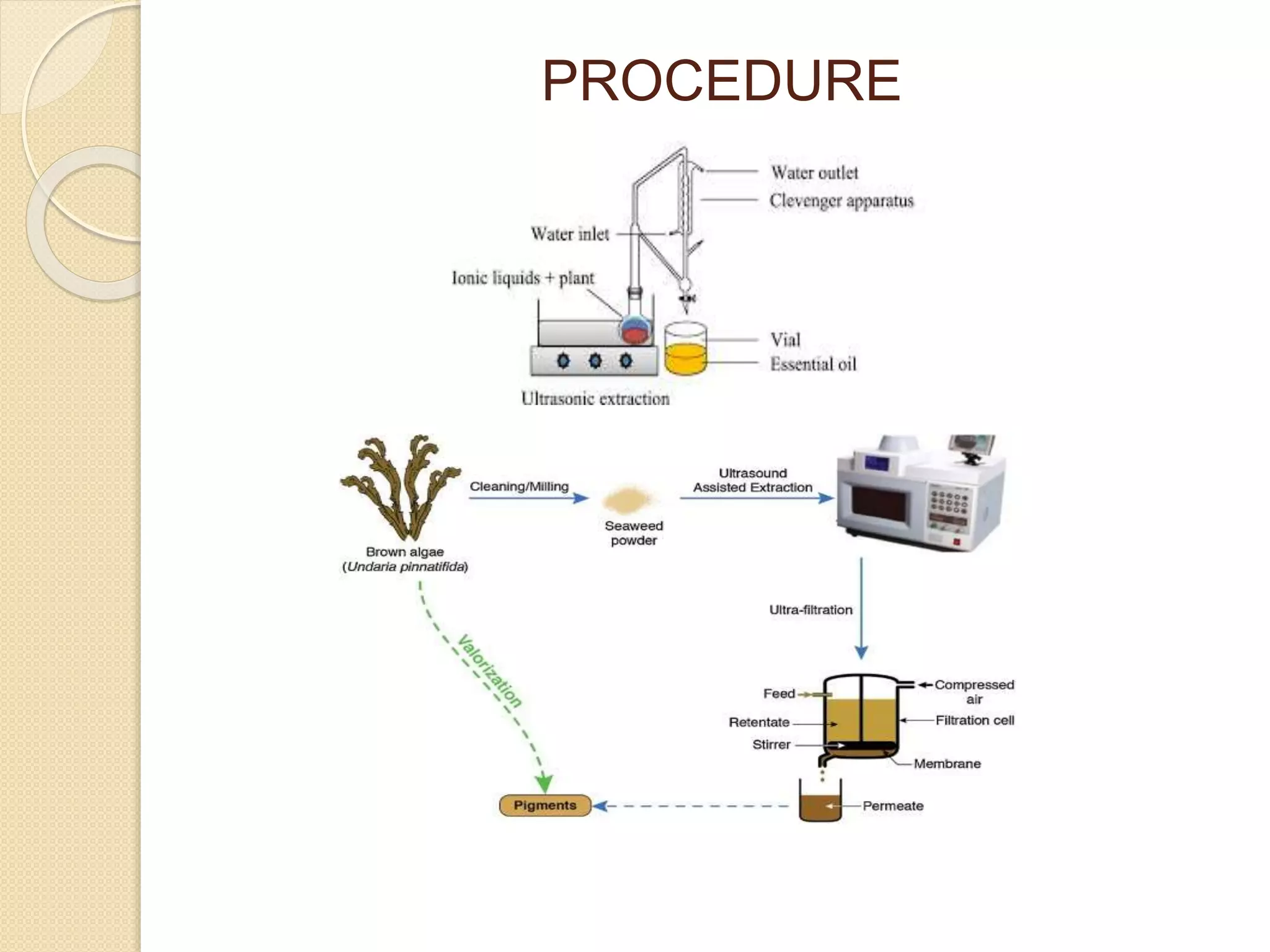 PROCEDURE

Water outlet
Clevenger apparatus
Water inlet
Ionic liquids + plant
Vial
Essential oil
Ultrasonic extraction

Brown algae
(Undaria pinnatifida)
Cleaning/Milling
Seaweed powder
Ultrasound Assisted Extraction
Ultra-filtration
Valorization
Feed
Retentate
Stirrer
Compressed air
Filtration cell
Membrane
Permeate
Pigments